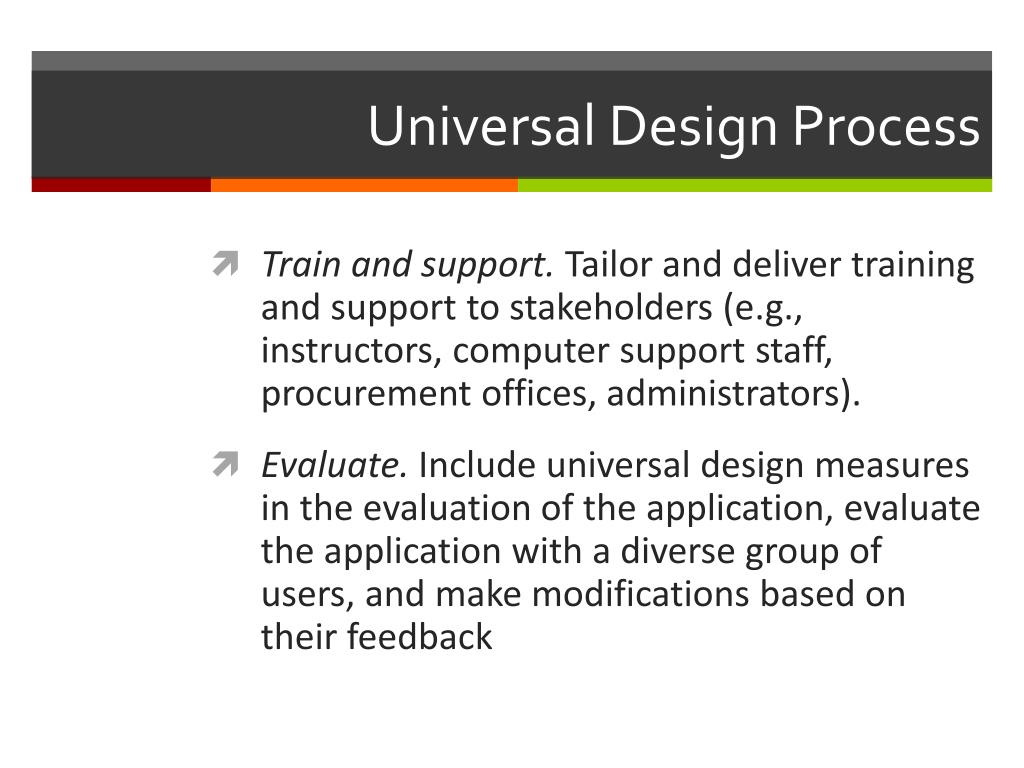 Universal Design Process

Train and support. Tailor and deliver training and support to stakeholders (e.g., instructors, computer support staff, procurement offices, administrators).

Evaluate. Include universal design measures in the evaluation of the application, evaluate the application with a diverse group of users, and make modifications based on their feedback